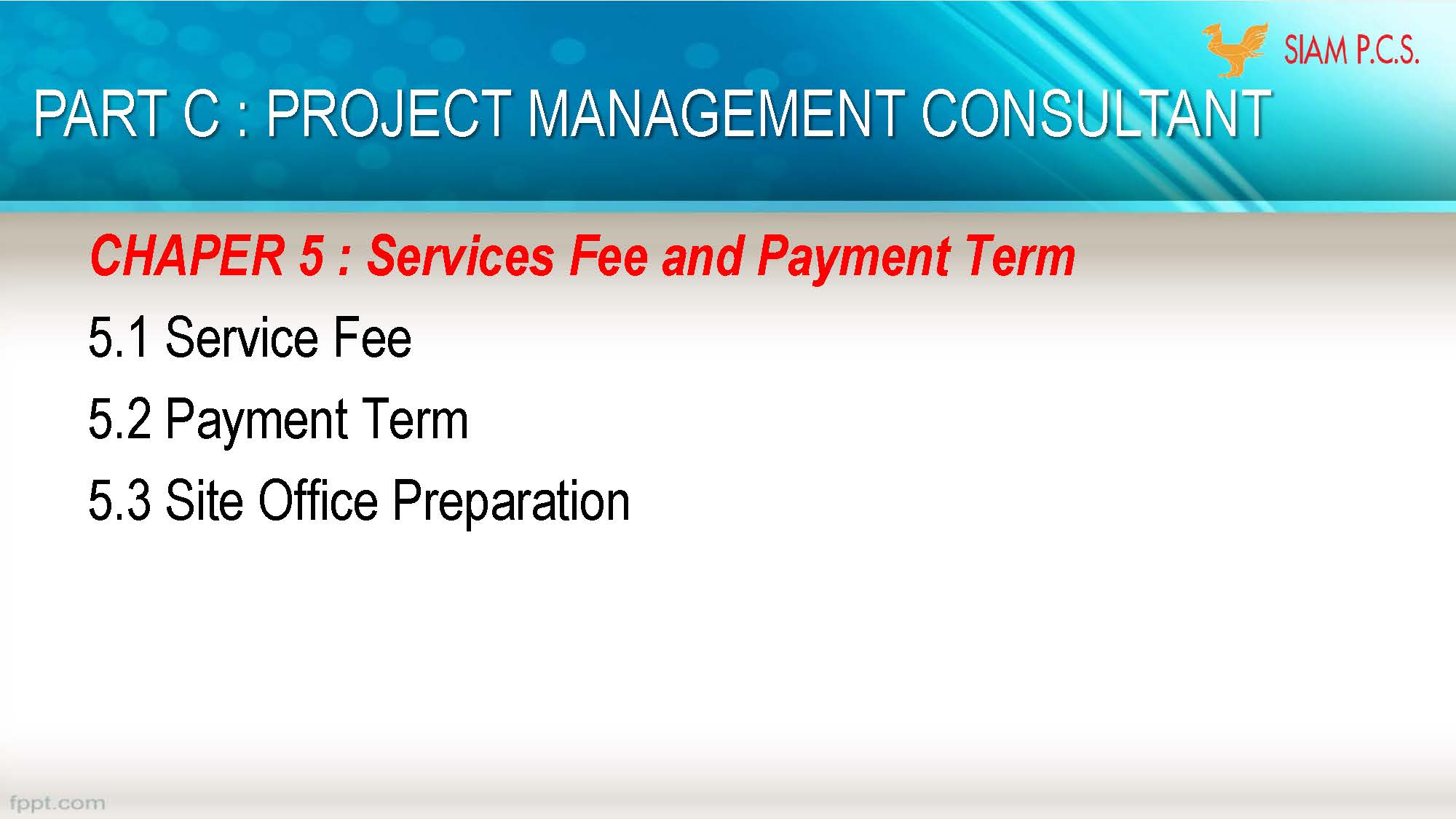 SIAM P.C.S.

PART C : PROJECT MANAGEMENT CONSULTANT

CHAPER 5 : Services Fee and Payment Term

5.1 Service Fee

5.2 Payment Term

5.3 Site Office Preparation

fppt.com